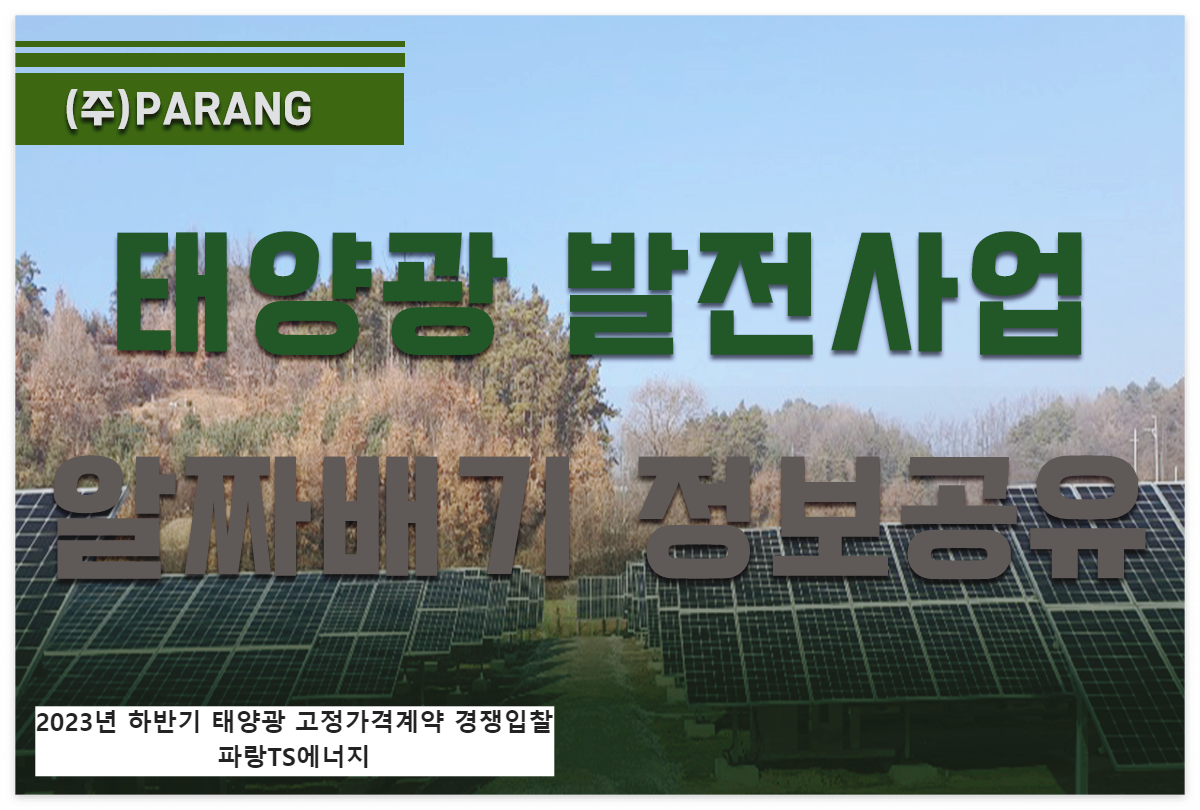 (주)PARANG

태양광 발전사업

알짜배기 정보공유

2023년 하반기 태양광 고정가격계약 경쟁입찰
파랑TS에너지